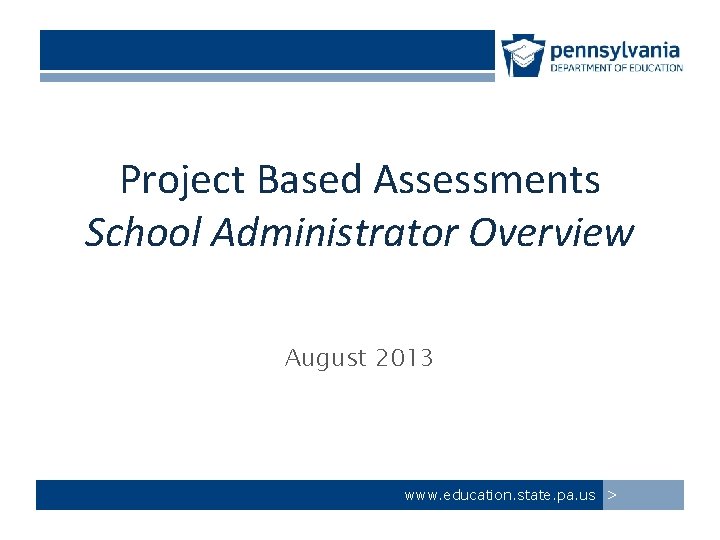 pennsylvania
DEPARTMENT OF EDUCATION

Project Based Assessments
School Administrator Overview

August 2013

www.education.state.pa.us >